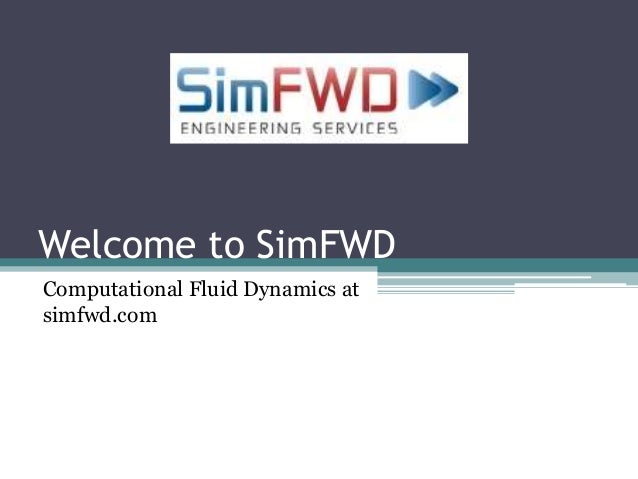 SimFWD
ENGINEERING SERVICES

Welcome to SimFWD

Computational Fluid Dynamics at simfwd.com